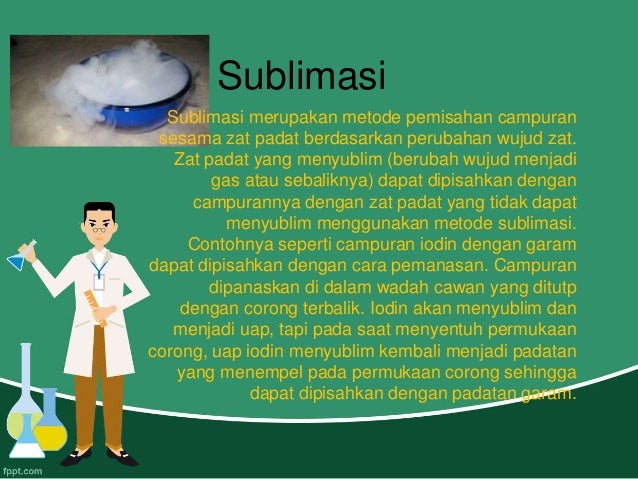 Sublimasi

Sublimasi merupakan metode pemisahan campuran sesama zat padat berdasarkan perubahan wujud zat. Zat padat yang menyublim (berubah wujud menjadi gas atau sebaliknya) dapat dipisahkan dengan campurannya dengan zat padat yang tidak dapat menyublim menggunakan metode sublimasi. Contohnya seperti campuran iodin dengan garam dapat dipisahkan dengan cara pemanasan. Campuran dipanaskan di dalam wadah cawan yang ditutp dengan corong terbalik. Iodin akan menyublim dan menjadi uap, tapi pada saat menyentuh permukaan corong, uap iodin menyublim kembali menjadi padatan yang menempel pada permukaan corong sehingga dapat dipisahkan dengan padatan garam.

fppt.com